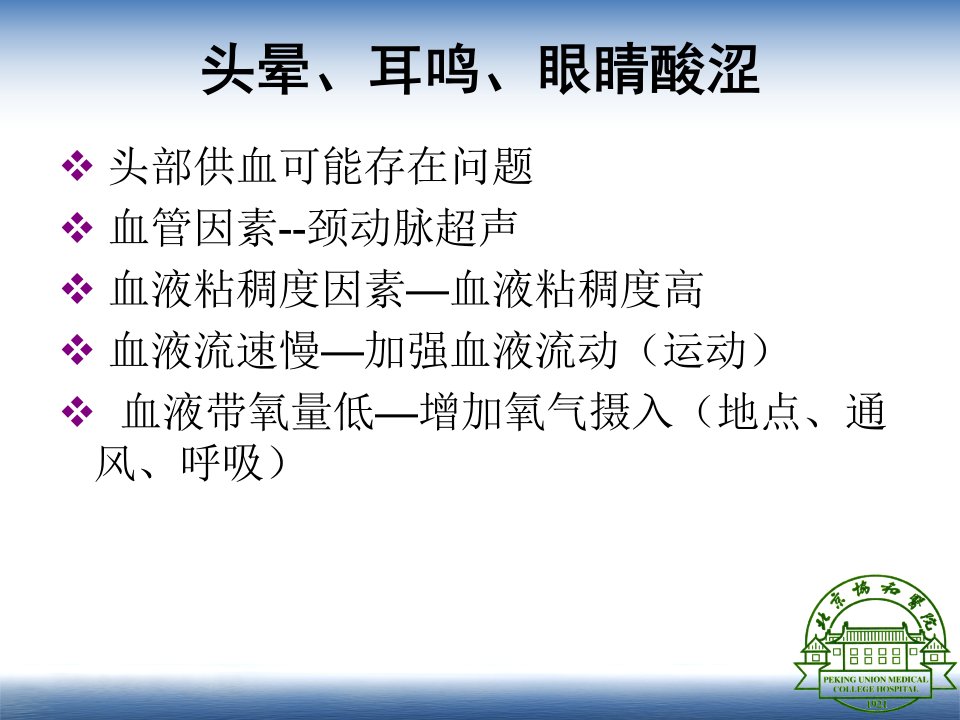 头晕、耳鸣、眼睛酸涩

❖ 头部供血可能存在问题
❖ 血管因素--颈动脉超声
❖ 血液粘稠度因素—血液粘稠度高
❖ 血液流速慢—加强血液流动（运动）
❖ 血液带氧量低—增加氧气摄入（地点、通风、呼吸）

北京协和医院
PEKING UNION MEDICAL COLLEGE HOSPITAL
1921